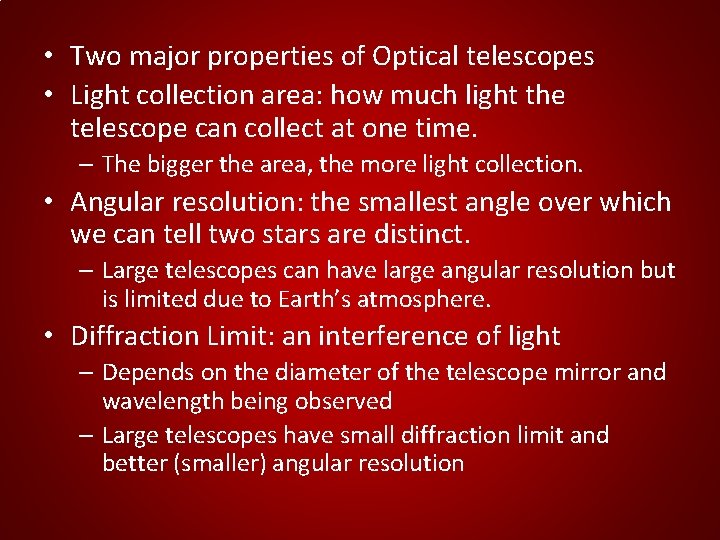 • Two major properties of Optical telescopes
• Light collection area: how much light the telescope can collect at one time.
– The bigger the area, the more light collection.
• Angular resolution: the smallest angle over which we can tell two stars are distinct.
– Large telescopes can have large angular resolution but is limited due to Earth's atmosphere.
• Diffraction Limit: an interference of light
– Depends on the diameter of the telescope mirror and wavelength being observed
– Large telescopes have small diffraction limit and better (smaller) angular resolution